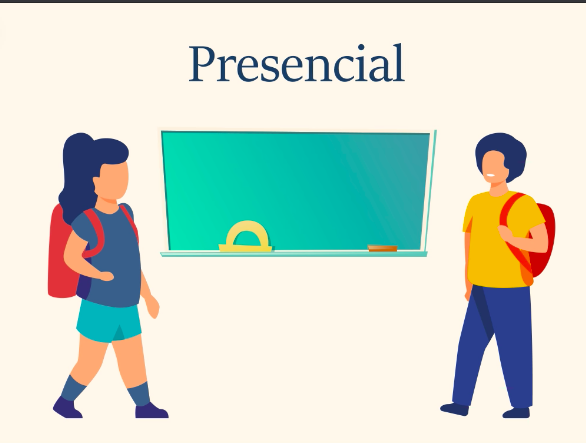 Presencial